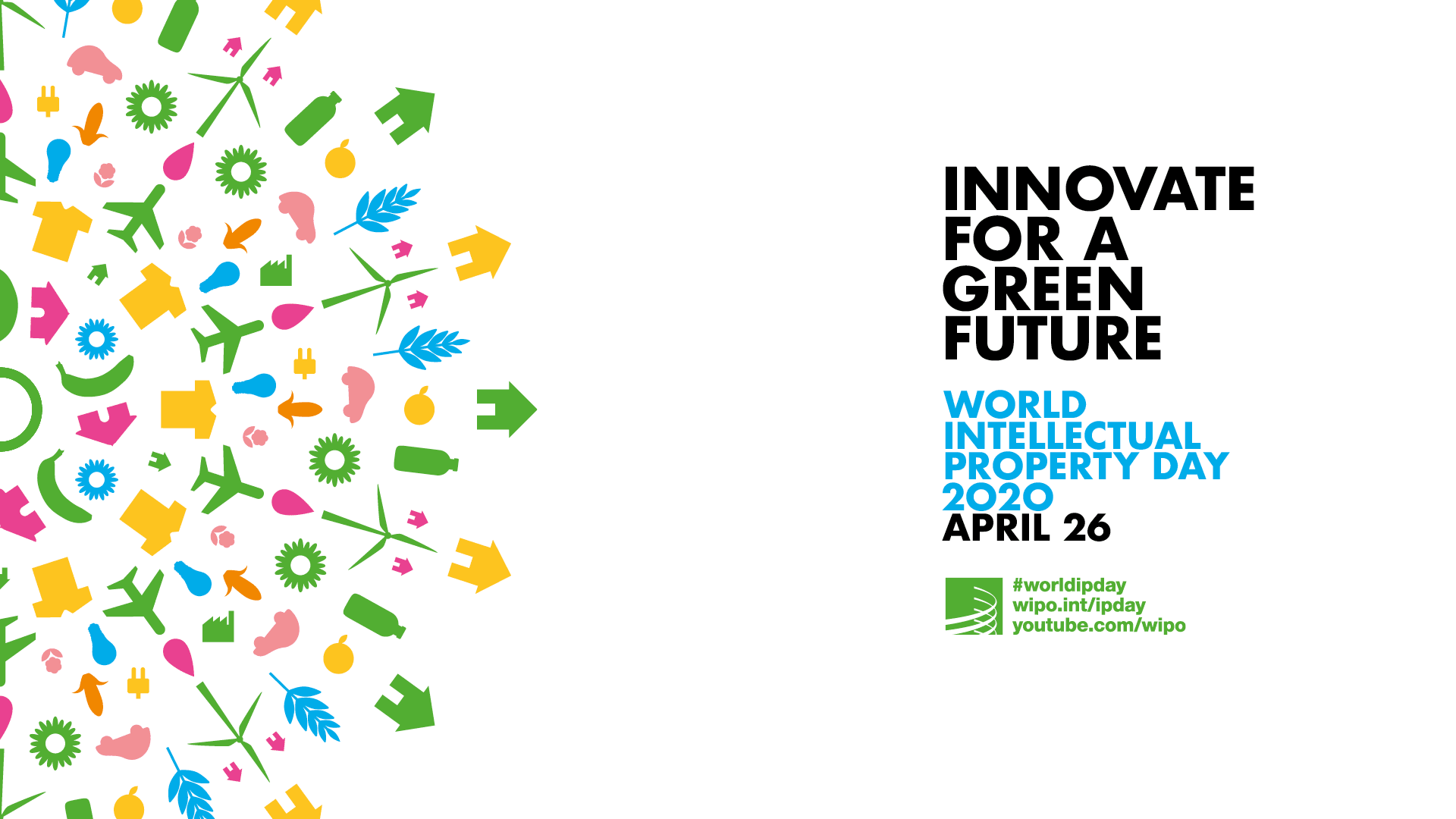 INNOVATE FOR A GREEN FUTURE

WORLD INTELLECTUAL PROPERTY DAY 2020
APRIL 26

#worldipday
wipo.int/ipday
youtube.com/wipo